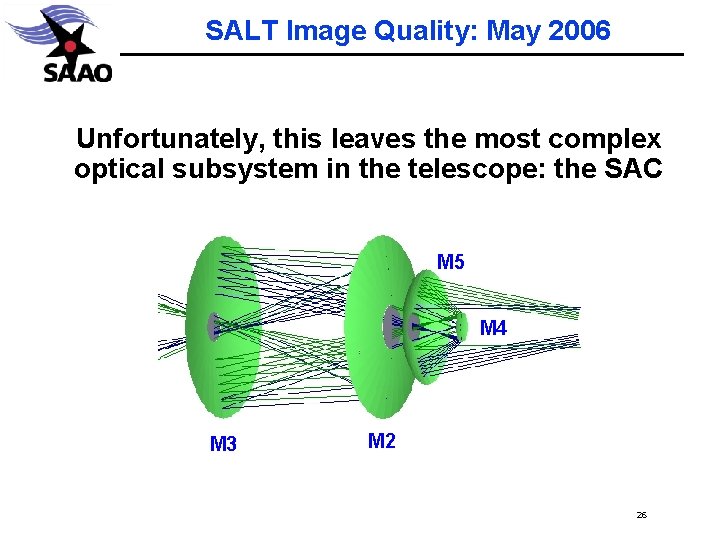 SAAO

SALT Image Quality: May 2006

Unfortunately, this leaves the most complex optical subsystem in the telescope: the SAC

M5

M4

M3

M2

26